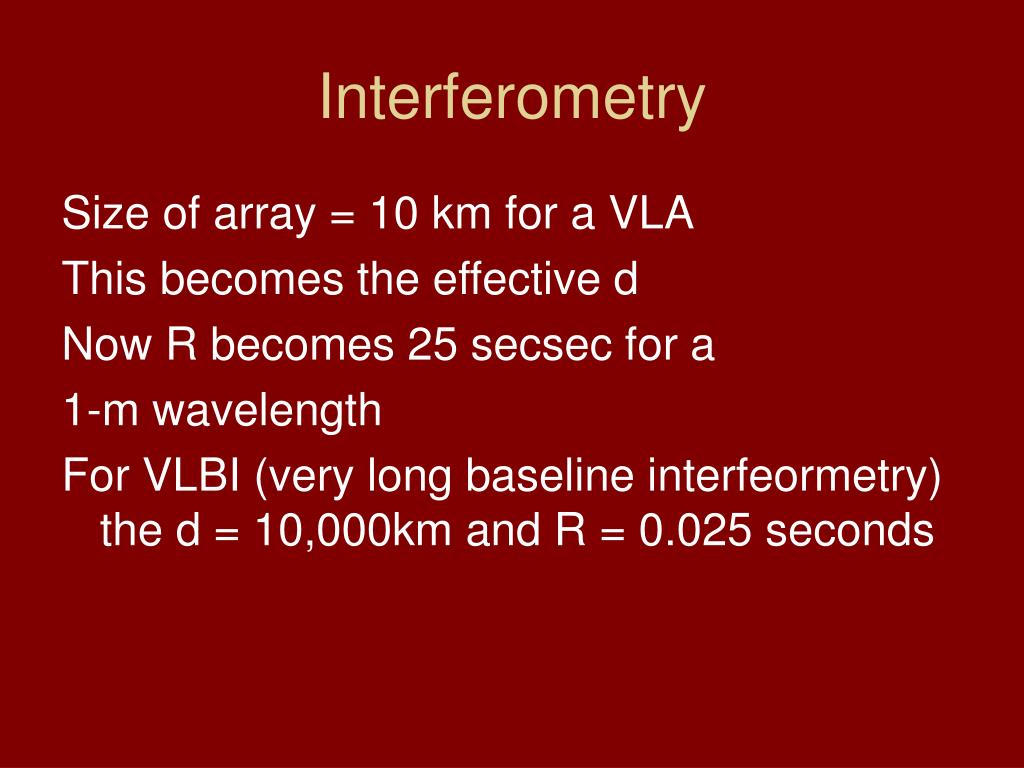 Interferometry

Size of array = 10 km for a VLA

This becomes the effective d

Now R becomes 25 secsec for a

1-m wavelength

For VLBI (very long baseline interfeormetry) the d = 10,000km and R = 0.025 seconds